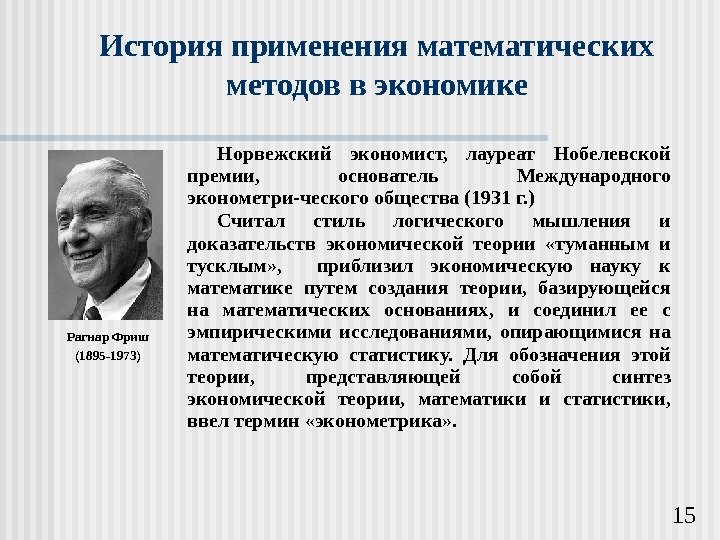 История применения математических методов в экономике

Рагнар Фриш
(1895-1973)

Норвежский экономист, лауреат Нобелевской премии, основатель Международного эконометри-ческого общества (1931 г.)

Считал стиль логического мышления и доказательств экономической теории «туманным и тусклым», приблизил экономическую науку к математике путем создания теории, базирующейся на математических основаниях, и соединил ее с эмпирическими исследованиями, опирающимися на математическую статистику. Для обозначения этой теории, представляющей собой синтез экономической теории, математики и статистики, ввел термин «эконометрика».

15